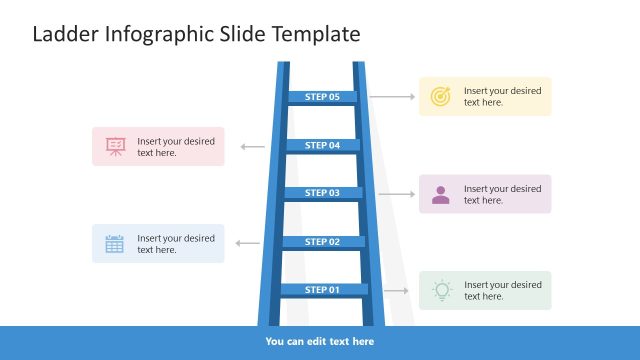 Ladder Infographic Slide Template

STEP 05

Insert your desired text here.

STEP 04

Insert your desired text here.

STEP 03

Insert your desired text here.

STEP 02

Insert your desired text here.

STEP 01

Insert your desired text here.

You can edit text here